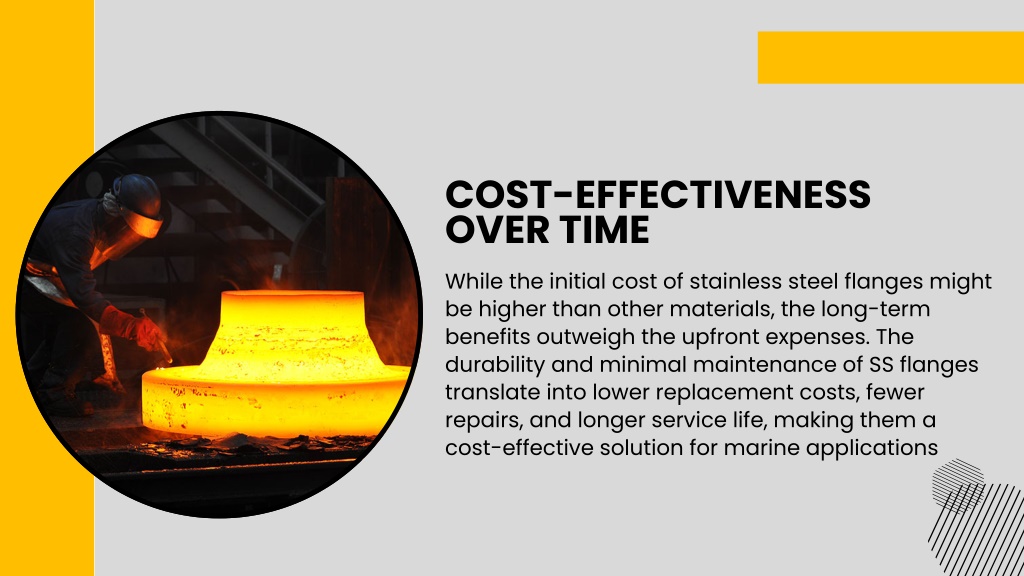 COST-EFFECTIVENESS OVER TIME

While the initial cost of stainless steel flanges might be higher than other materials, the long-term benefits outweigh the upfront expenses. The durability and minimal maintenance of SS flanges translate into lower replacement costs, fewer repairs, and longer service life, making them a cost-effective solution for marine applications